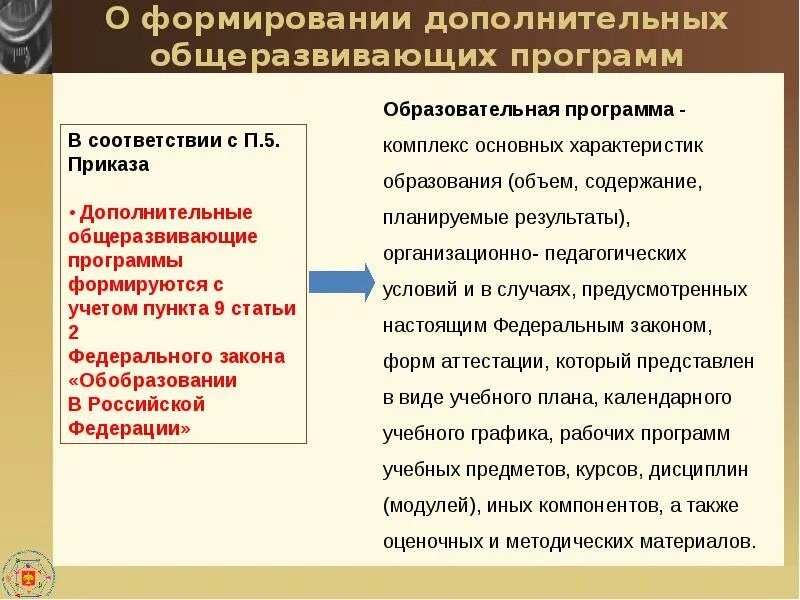 О формировании дополнительных общеразвивающих программ

В соответствии с П.5. Приказа

• Дополнительные общеразвивающие программы формируются с учетом пункта 9 статьи 2 Федерального закона «Обобразовании В Российской Федерации»

Образовательная программа - комплекс основных характеристик образования (объем, содержание, планируемые результаты), организационно- педагогических условий и в случаях, предусмотренных настоящим Федеральным законом, форм аттестации, который представлен в виде учебного плана, календарного учебного графика, рабочих программ учебных предметов, курсов, дисциплин (модулей), иных компонентов, а также оценочных и методических материалов.